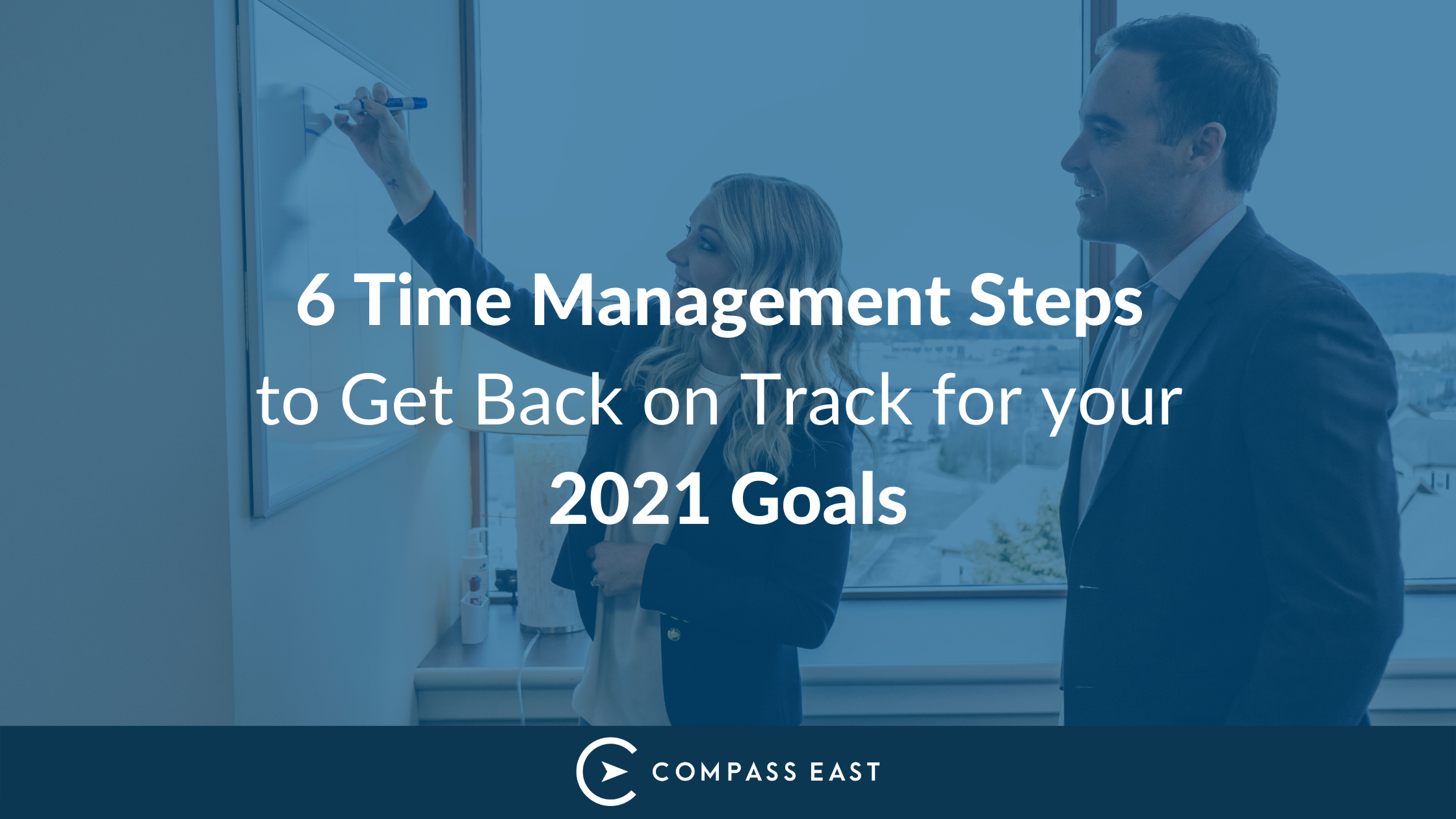 6 Time Management Steps to Get Back on Track for your 2021 Goals

COMPASS EAST